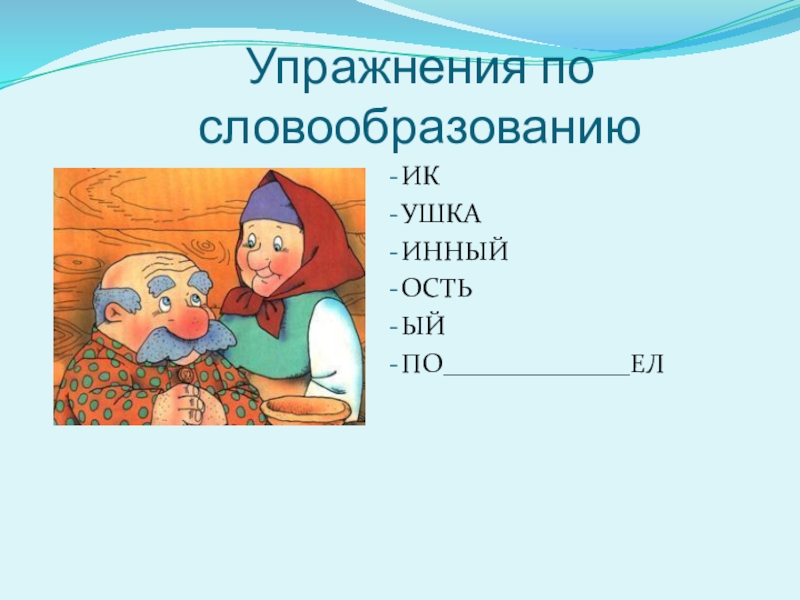 Упражнения по словообразованию

- ИК
- УШКА
- ИННЫЙ
- ОСТЬ
- ЫЙ
- ПО______________ЕЛ